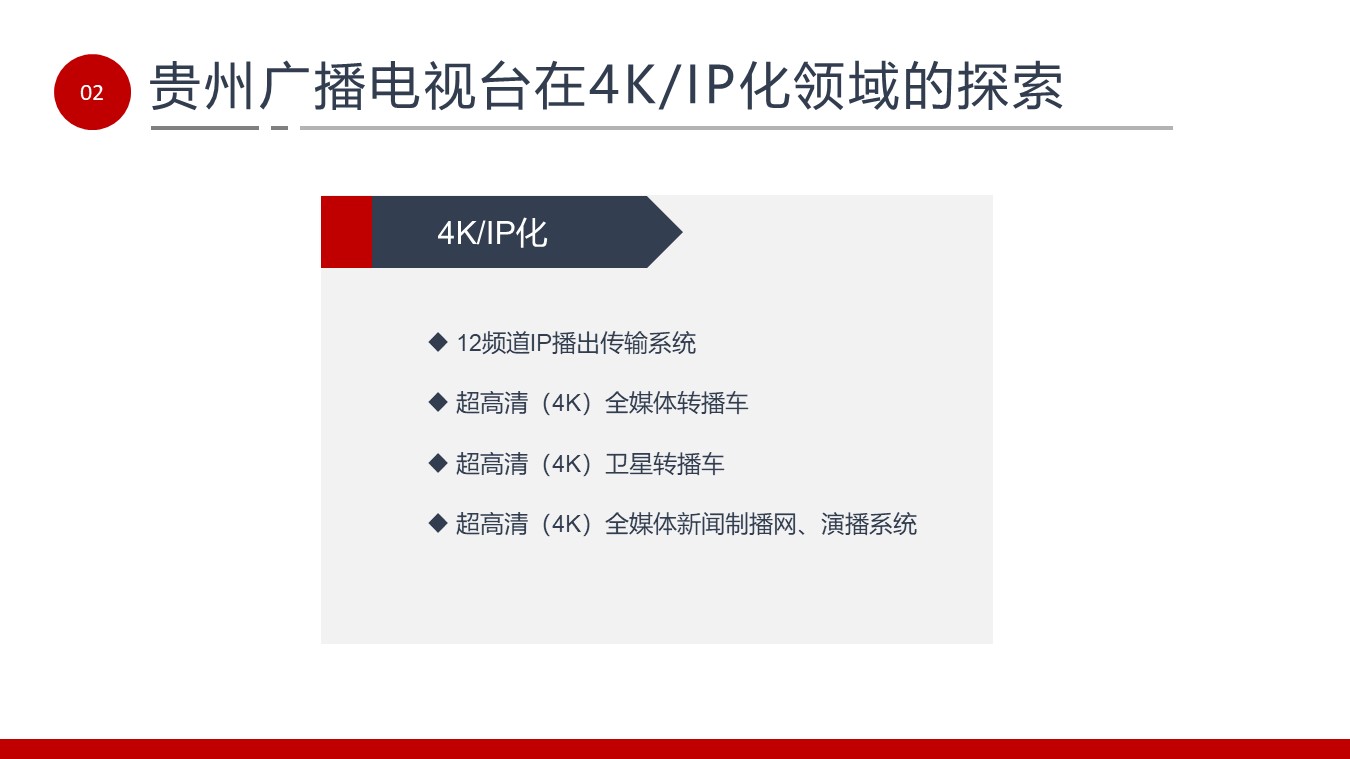 02

贵州广播电视台在4K/IP化领域的探索

4K/IP化

◆ 12频道IP播出传输系统

◆ 超高清（4K）全媒体转播车

◆ 超高清（4K）卫星转播车

◆ 超高清（4K）全媒体新闻制播网、演播系统